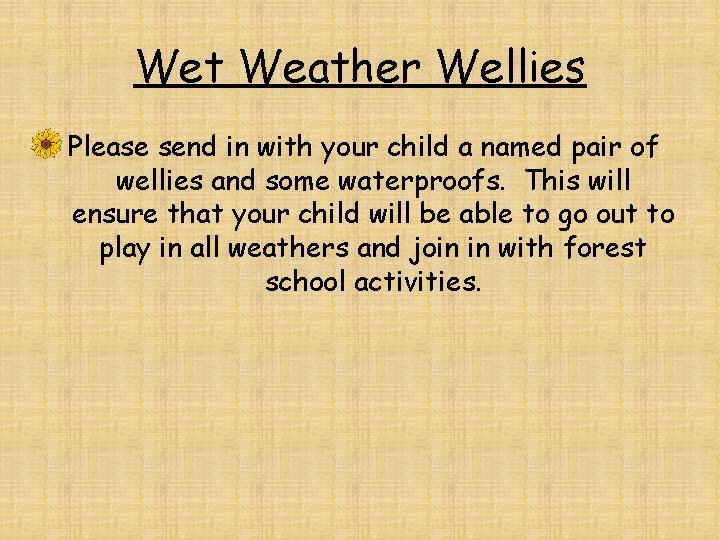 Wet Weather Wellies

Please send in with your child a named pair of wellies and some waterproofs. This will ensure that your child will be able to go out to play in all weathers and join in with forest school activities.